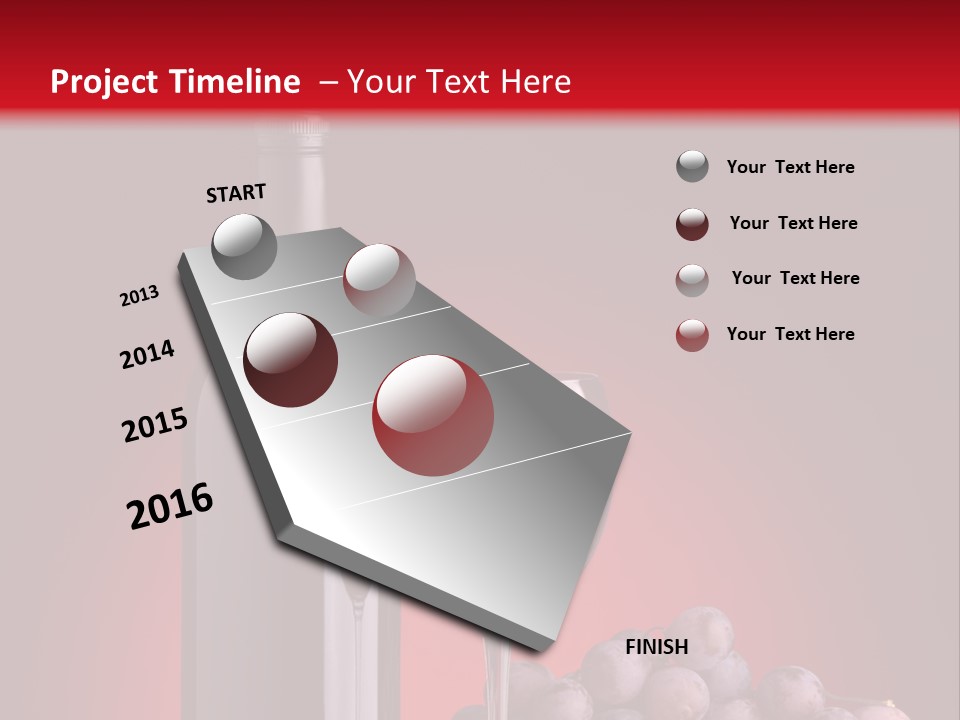 Project Timeline – Your Text Here

START

2013

2014

2015

2016

FINISH

Your Text Here

Your Text Here

Your Text Here

Your Text Here